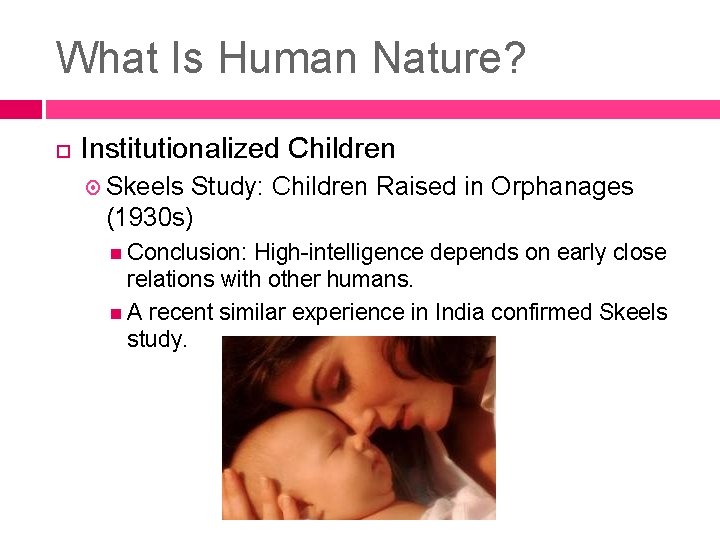 What Is Human Nature?

Institutionalized Children

Skeels Study: Children Raised in Orphanages (1930s)

Conclusion: High-intelligence depends on early close relations with other humans.

A recent similar experience in India confirmed Skeels study.